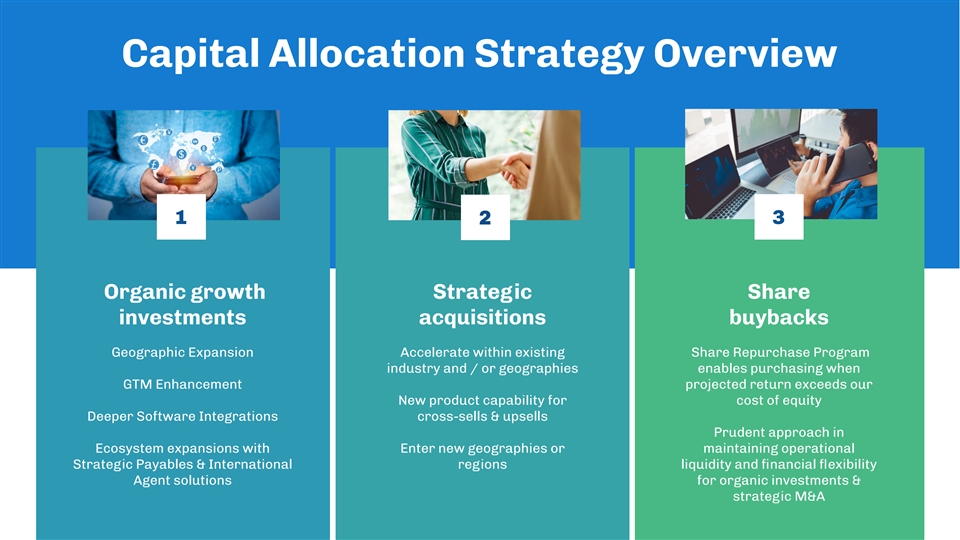 Capital Allocation Strategy Overview

1

Organic growth investments

Geographic Expansion

GTM Enhancement

Deeper Software Integrations

Ecosystem expansions with Strategic Payables & International Agent solutions

2

Strategic acquisitions

Accelerate within existing industry and / or geographies

New product capability for cross-sells & upsells

Enter new geographies or regions

3

Share buybacks

Share Repurchase Program enables purchasing when projected return exceeds our cost of equity

Prudent approach in maintaining operational liquidity and financial flexibility for organic investments & strategic M&A